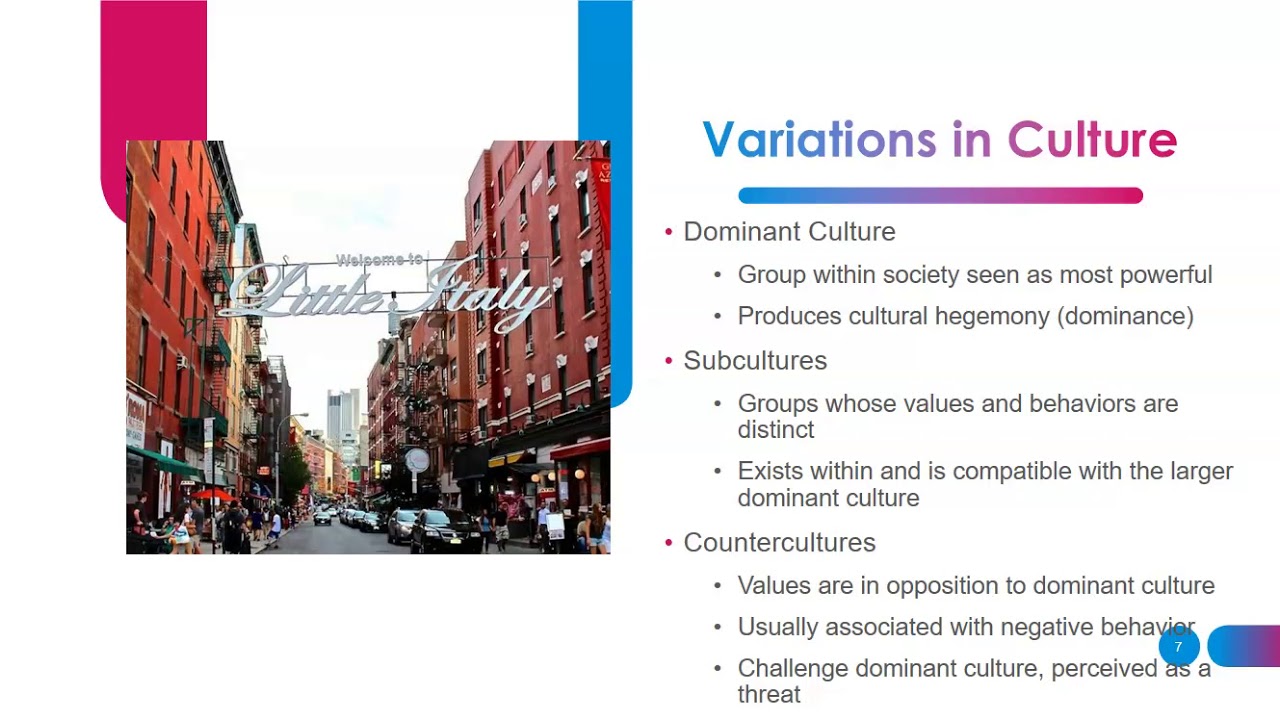 Welcome to Little Italy

Variations in Culture

• Dominant Culture
  • Group within society seen as most powerful
  • Produces cultural hegemony (dominance)
• Subcultures
  • Groups whose values and behaviors are distinct
  • Exists within and is compatible with the larger dominant culture
• Countercultures
  • Values are in opposition to dominant culture
  • Usually associated with negative behavior
  • Challenge dominant culture, perceived as a threat

7